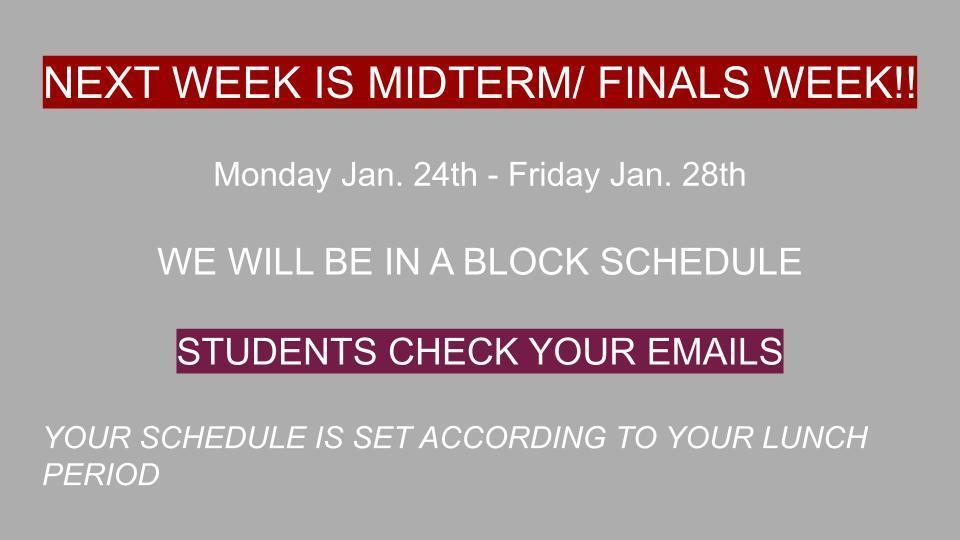 NEXT WEEK IS MIDTERM/ FINALS WEEK!!

Monday Jan. 24th - Friday Jan. 28th

WE WILL BE IN A BLOCK SCHEDULE

STUDENTS CHECK YOUR EMAILS

YOUR SCHEDULE IS SET ACCORDING TO YOUR LUNCH PERIOD